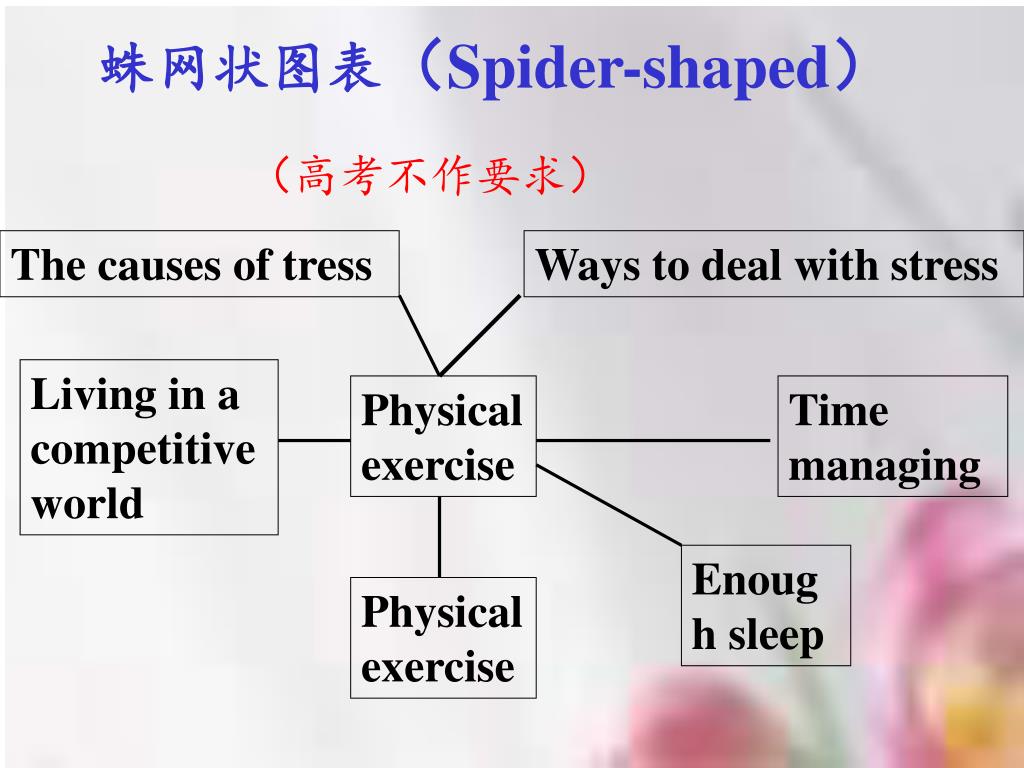 蛛网状图表（Spider-shaped）

（高考不作要求）

The causes of tress

Ways to deal with stress

Living in a competitive world

Physical exercise

Time managing

Physical exercise

Enoug h sleep